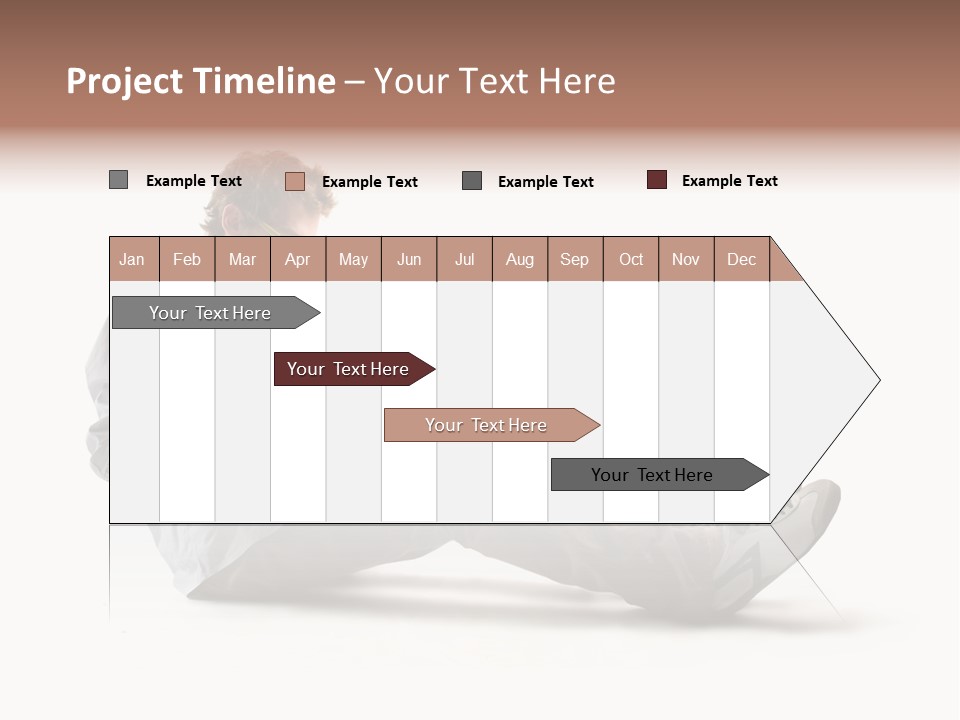 Project Timeline – Your Text Here

Example Text
Example Text
Example Text
Example Text

| Jan | Feb | Mar | Apr | May | Jun | Jul | Aug | Sep | Oct | Nov | Dec |
|---|---|---|---|---|---|---|---|---|---|---|---|

Your Text Here
Your Text Here
Your Text Here
Your Text Here